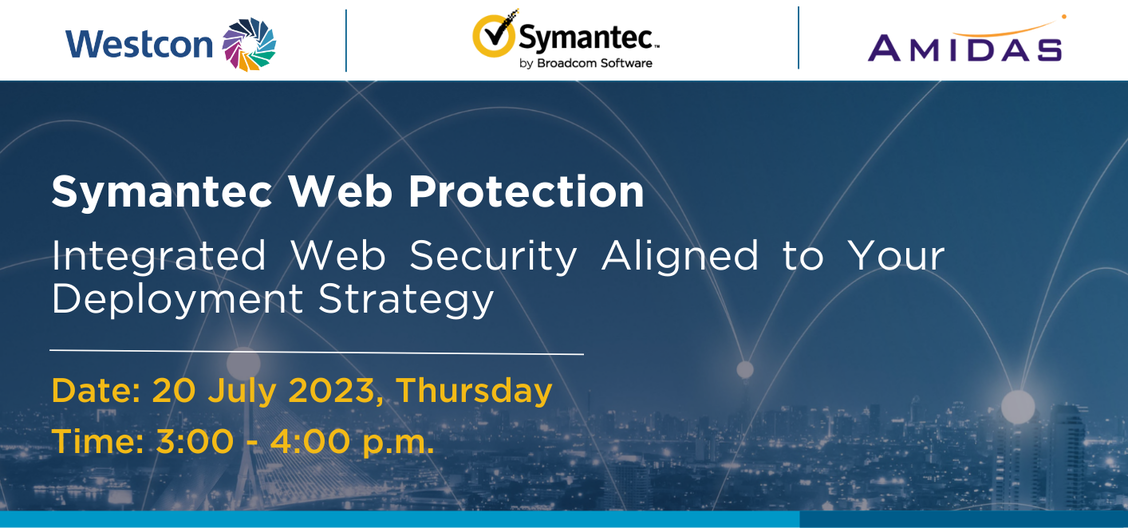 Westcon

Symantec.
by Broadcom Software

AMIDAS

Symantec Web Protection

Integrated Web Security Aligned to Your Deployment Strategy

Date: 20 July 2023, Thursday

Time: 3:00 - 4:00 p.m.